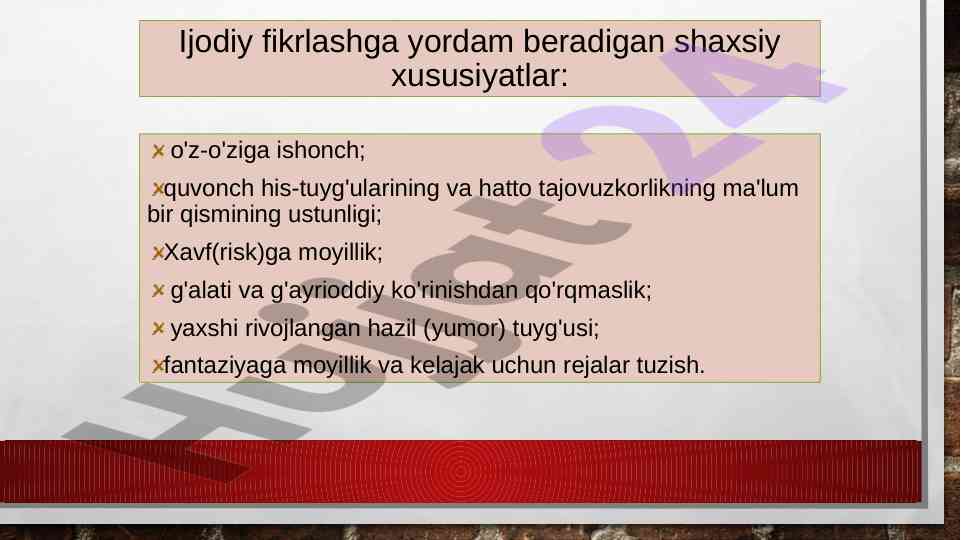 Ijodiy fikrlashga yordam beradigan shaxsiy xususiyatlar:

o'z-o'ziga ishonch;

quvonch his-tuyg'ularining va hatto tajovuzkorlikning ma'lum bir qismining ustunligi;

Xavf(risk)ga moyillik;

g'alati va g'ayrioddiy ko'rinishdan qo'rqmaslik;

yaxshi rivojlangan hazil (yumor) tuyg'usi;

fantaziyaga moyillik va kelajak uchun rejalar tuzish.

Hujjat 24